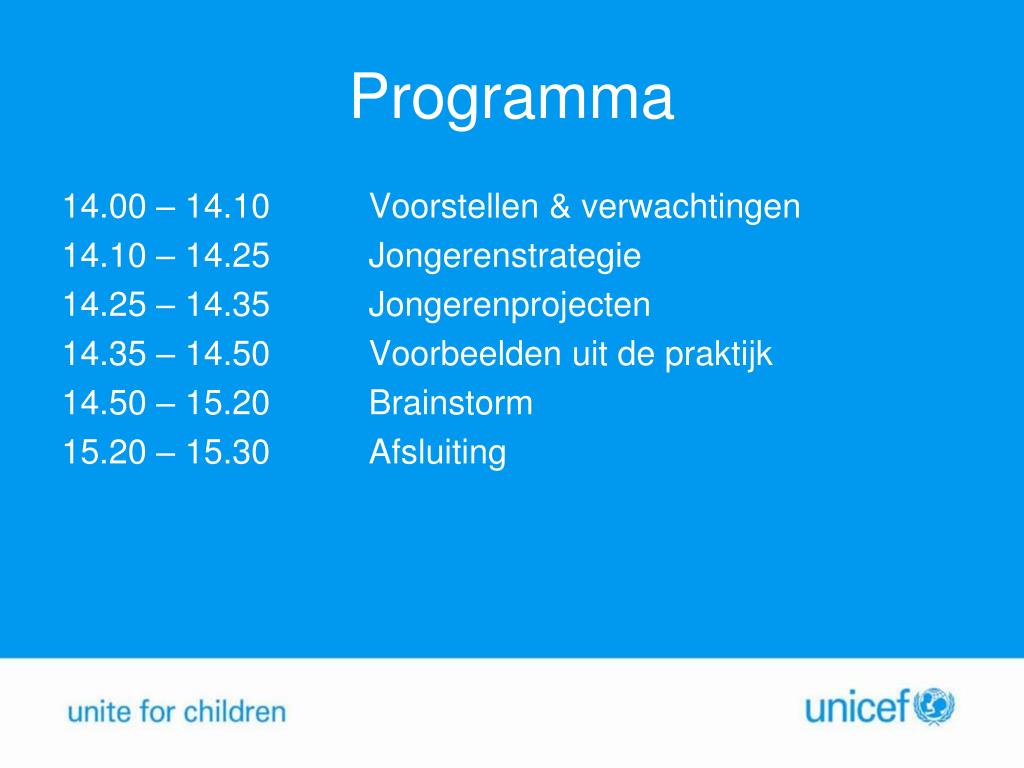 Programma

14.00 – 14.10 Voorstellen & verwachtingen
14.10 – 14.25 Jongerenstrategie
14.25 – 14.35 Jongerenprojecten
14.35 – 14.50 Voorbeelden uit de praktijk
14.50 – 15.20 Brainstorm
15.20 – 15.30 Afsluiting

unite for children

unicef